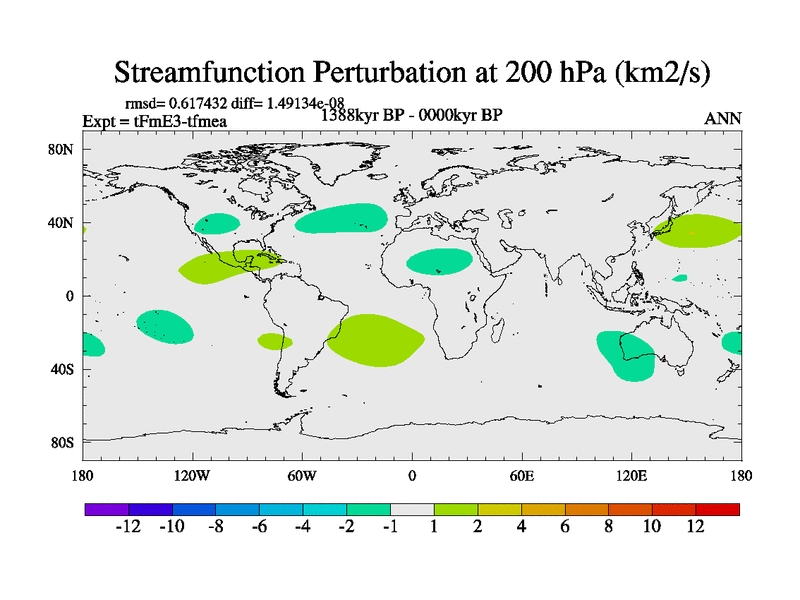 Streamfunction Perturbation at 200 hPa (km2/s)

rmsd= 0.617432 diff= 1.49134e-08
Expt = tFmE3-tfmea
1388kyr BP - 0000kyr BP
ANN

80N
40N
0
40S
80S

180
120W
60W
0
60E
120E
180

-12 -10 -8 -6 -4 -2 -1 1 2 4 6 8 10 12